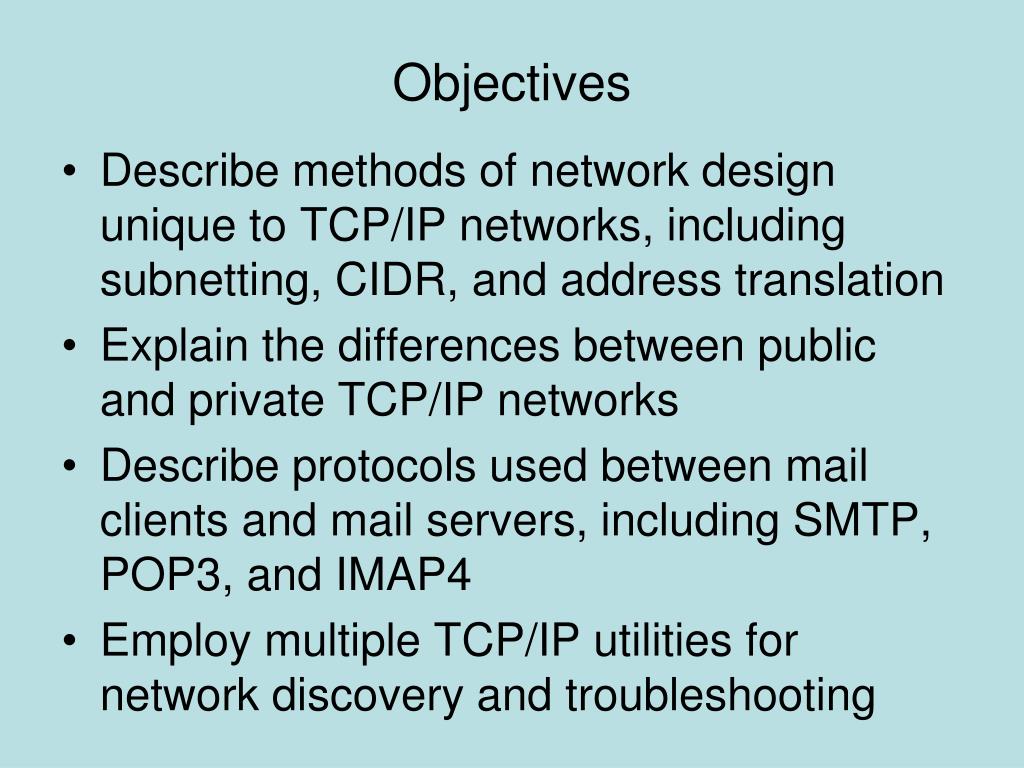 Objectives

• Describe methods of network design unique to TCP/IP networks, including subnetting, CIDR, and address translation
• Explain the differences between public and private TCP/IP networks
• Describe protocols used between mail clients and mail servers, including SMTP, POP3, and IMAP4
• Employ multiple TCP/IP utilities for network discovery and troubleshooting